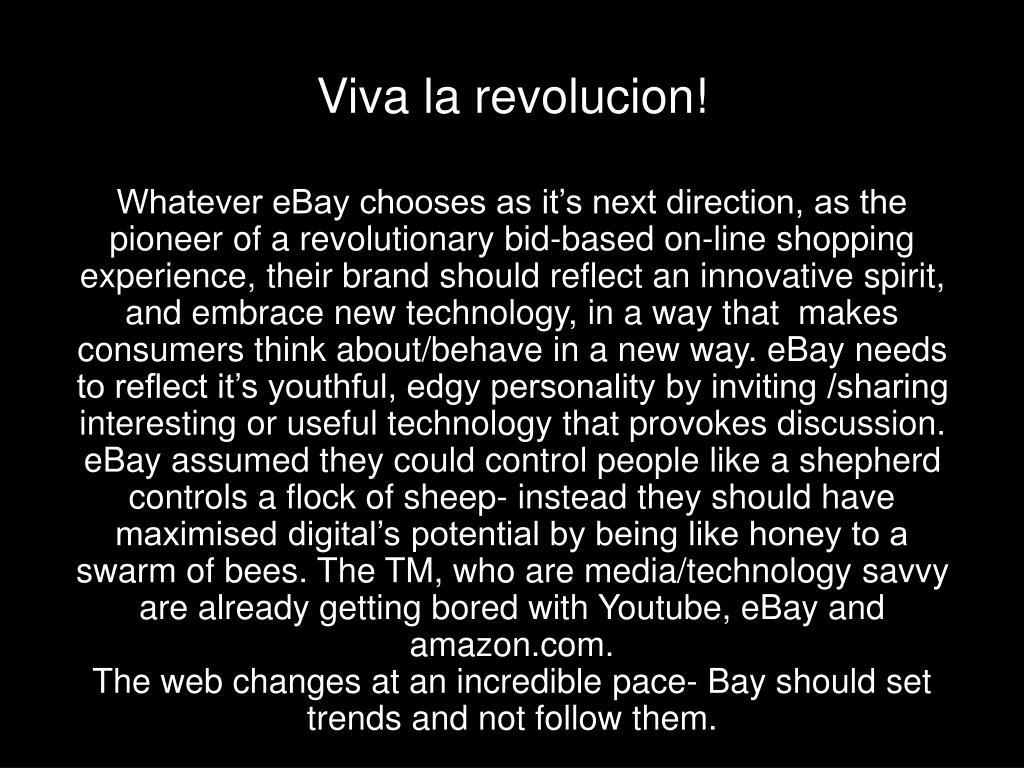 Viva la revolucion!

Whatever eBay chooses as it’s next direction, as the pioneer of a revolutionary bid-based on-line shopping experience, their brand should reflect an innovative spirit, and embrace new technology, in a way that makes consumers think about/behave in a new way. eBay needs to reflect it’s youthful, edgy personality by inviting /sharing interesting or useful technology that provokes discussion. eBay assumed they could control people like a shepherd controls a flock of sheep- instead they should have maximised digital’s potential by being like honey to a swarm of bees. The TM, who are media/technology savvy are already getting bored with Youtube, eBay and amazon.com.
The web changes at an incredible pace- Bay should set trends and not follow them.